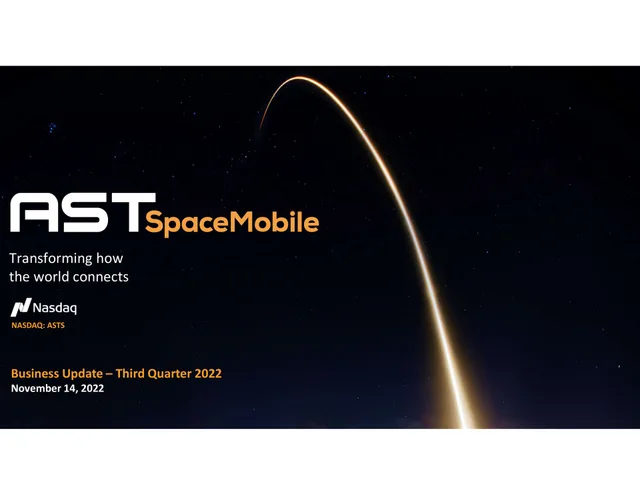 AST SpaceMobile

Transforming how the world connects

Nasdaq
NASDAQ: ASTS

Business Update – Third Quarter 2022
November 14, 2022